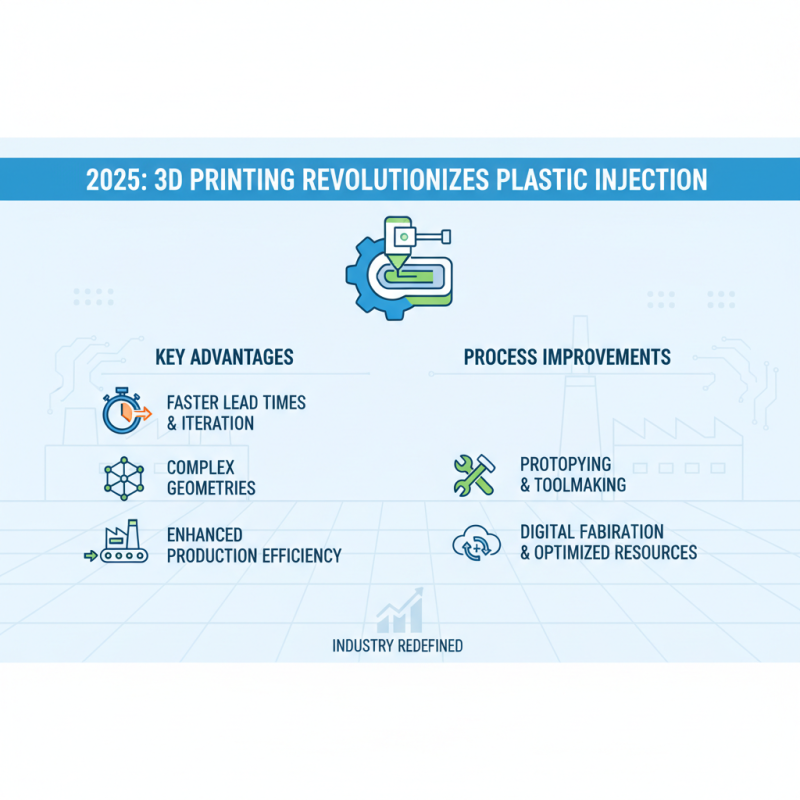 2025: 3D PRINTING REVOLUTIONIZES PLASTIC INJECTION

KEY ADVANTAGES

FASTER LEAD TIMES & ITERATION

COMPLEX GEOMETRIES

ENHANCED PRODUCTION EFFICIENCY

PROCESS IMPROVEMENTS

PROTOPYING & TOOLMAKING

DIGITAL FABIRATION & OPTIMIZED RESOURCES

INDUSTRY REDEFINED